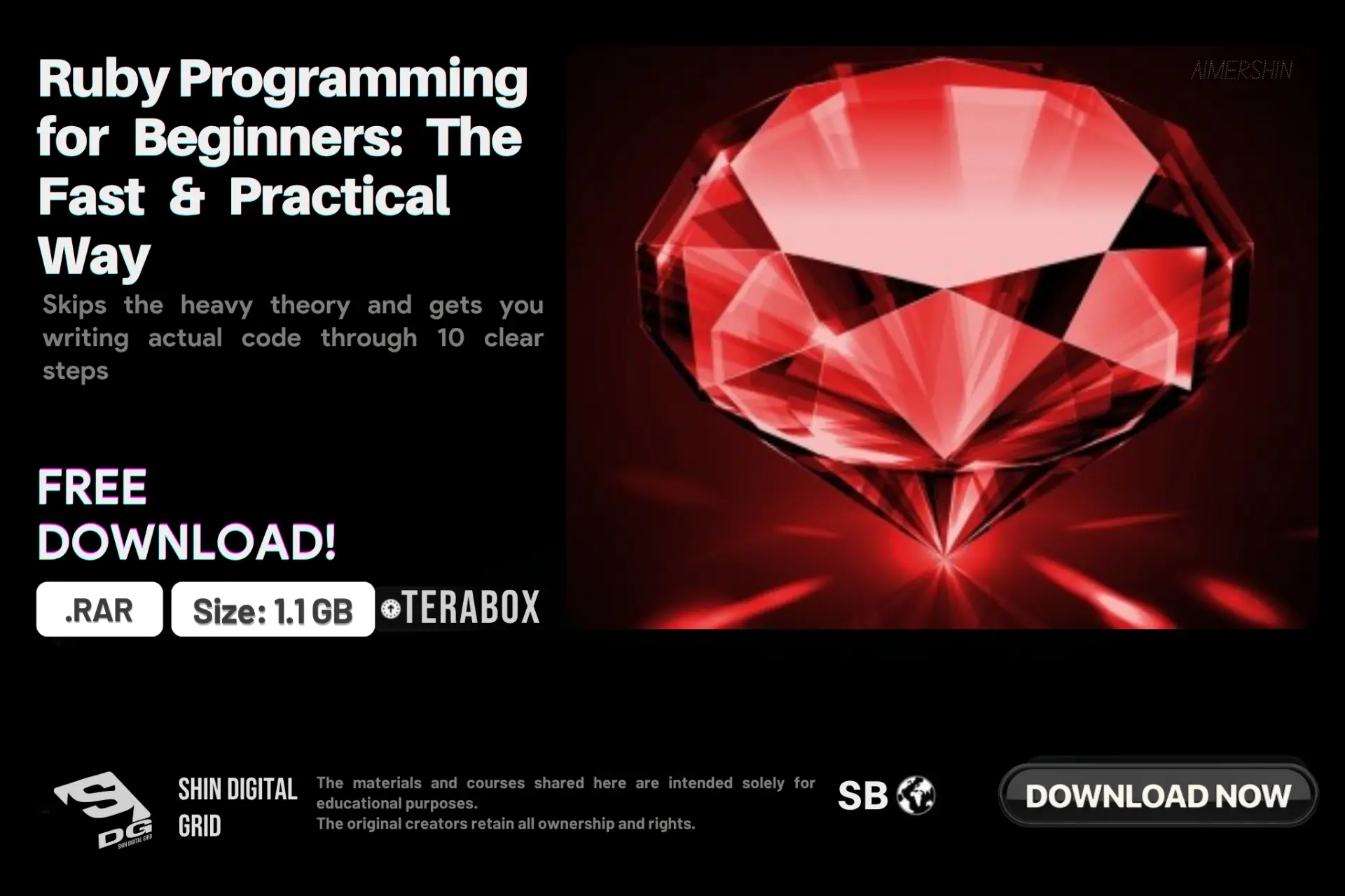 Ruby Programming for Beginners: The Fast & Practical Way

Skips the heavy theory and gets you writing actual code through 10 clear steps

AIMERSHIN

FREE DOWNLOAD!

.RAR

Size: 1.1 GB

TERABOX

S DG SHIN DIGITAL GRID

SHIN DIGITAL GRID

The materials and courses shared here are intended solely for educational purposes.
The original creators retain all ownership and rights.

SB

DOWNLOAD NOW